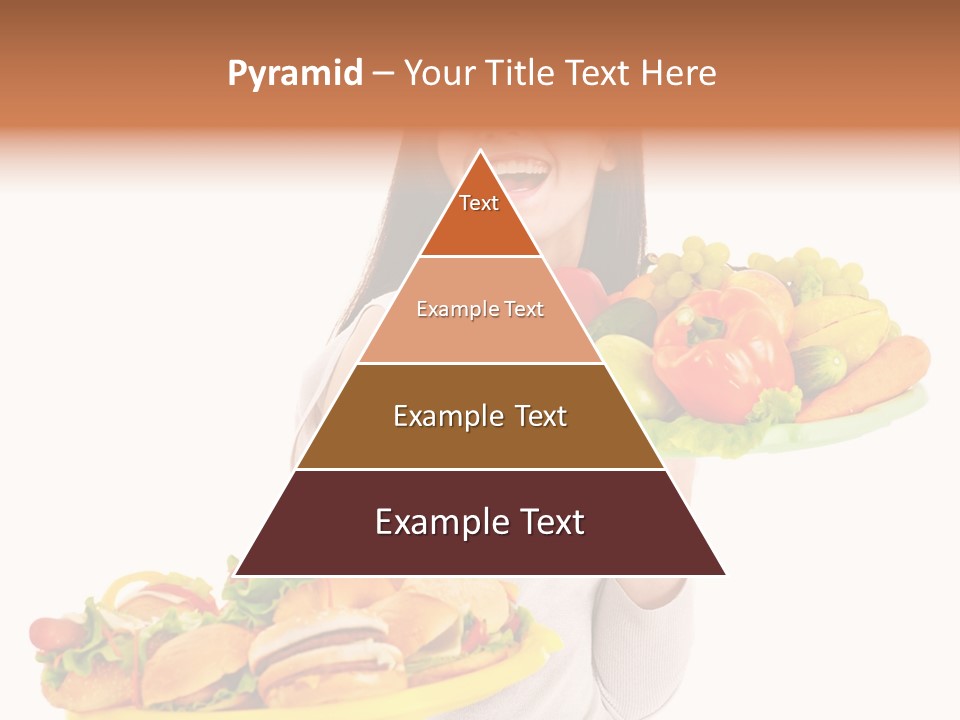 Pyramid – Your Title Text Here

Text

Example Text

Example Text

Example Text